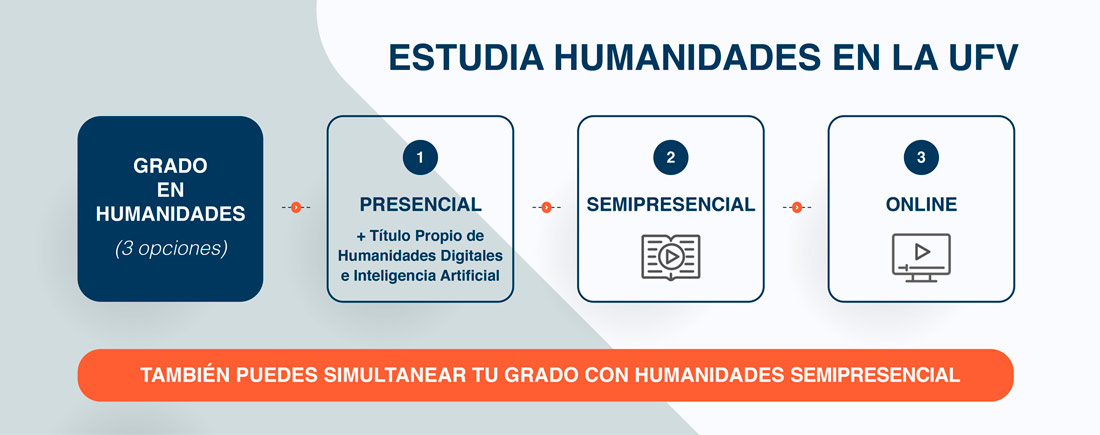 ESTUDIA HUMANIDADES EN LA UFV

GRADO EN HUMANIDADES
(3 opciones)

1
PRESENCIAL
+ Título Propio de Humanidades Digitales e Inteligencia Artificial

2
SEMIPRESENCIAL

3
ONLINE

TAMBIÉN PUEDES SIMULTANEAR TU GRADO CON HUMANIDADES SEMIPRESENCIAL